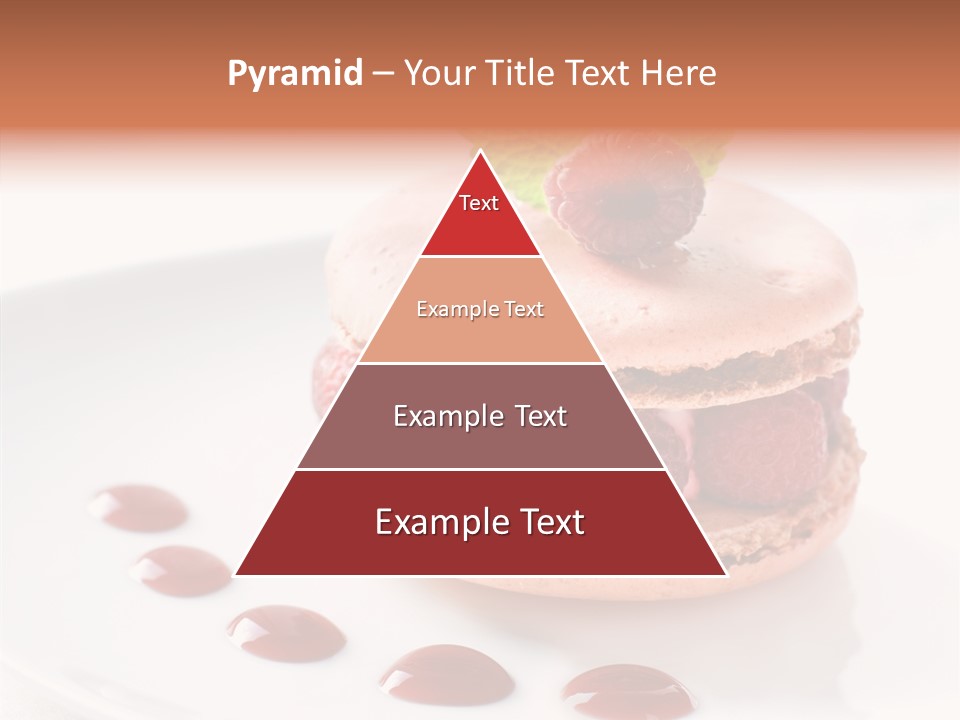 Pyramid – Your Title Text Here

Text

Example Text

Example Text

Example Text